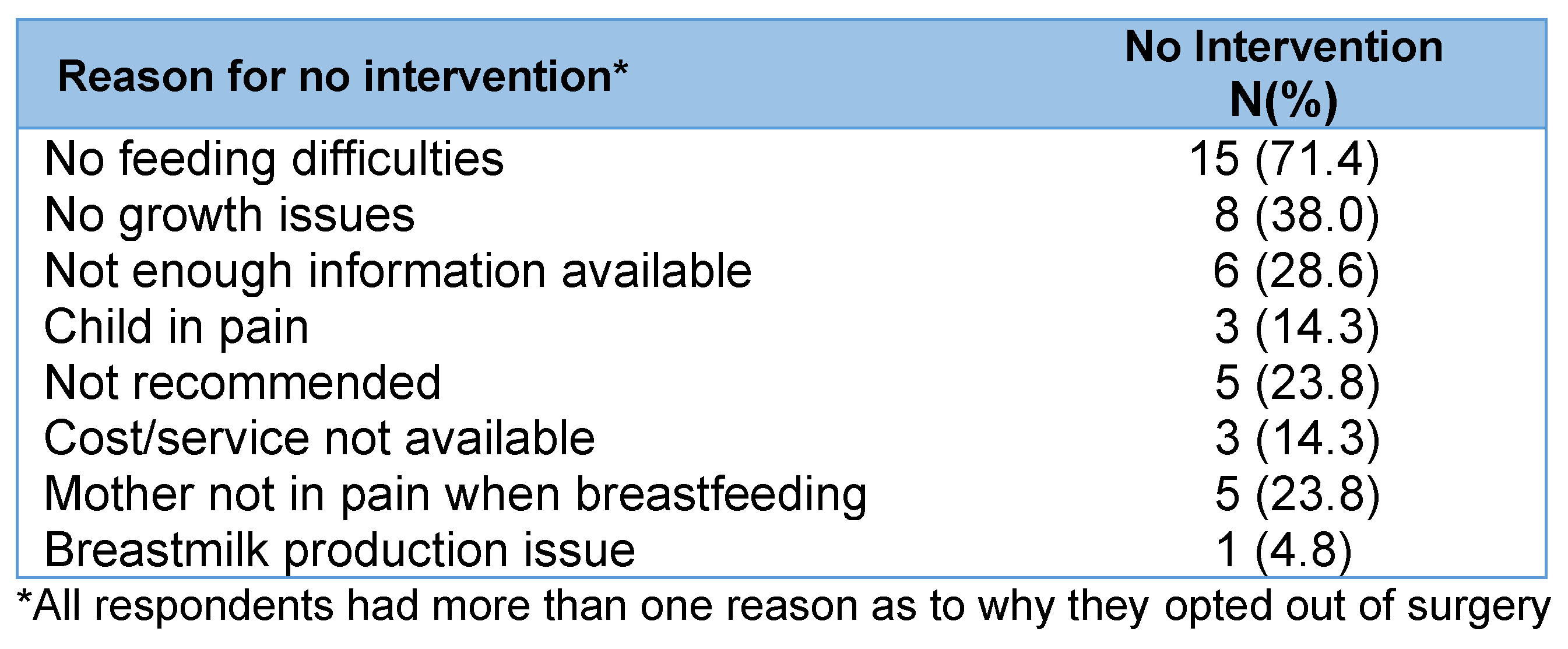 | Reason for no intervention* | No Intervention N(%) |
|---|---|
| No feeding difficulties | 15 (71.4) |
| No growth issues | 8 (38.0) |
| Not enough information available | 6 (28.6) |
| Child in pain | 3 (14.3) |
| Not recommended | 5 (23.8) |
| Cost/service not available | 3 (14.3) |
| Mother not in pain when breastfeeding | 5 (23.8) |
| Breastmilk production issue | 1 (4.8) |

*All respondents had more than one reason as to why they opted out of surgery